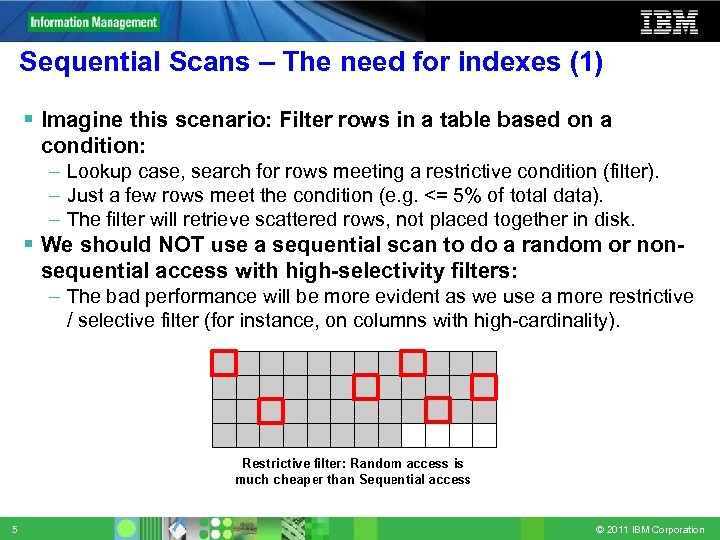 Information Management

IBM

Sequential Scans – The need for indexes (1)

▪ Imagine this scenario: Filter rows in a table based on a condition:
– Lookup case, search for rows meeting a restrictive condition (filter).
– Just a few rows meet the condition (e.g. <= 5% of total data).
– The filter will retrieve scattered rows, not placed together in disk.

▪ We should NOT use a sequential scan to do a random or non-sequential access with high-selectivity filters:
– The bad performance will be more evident as we use a more restrictive / selective filter (for instance, on columns with high-cardinality).

Restrictive filter: Random access is much cheaper than Sequential access

5

© 2011 IBM Corporation